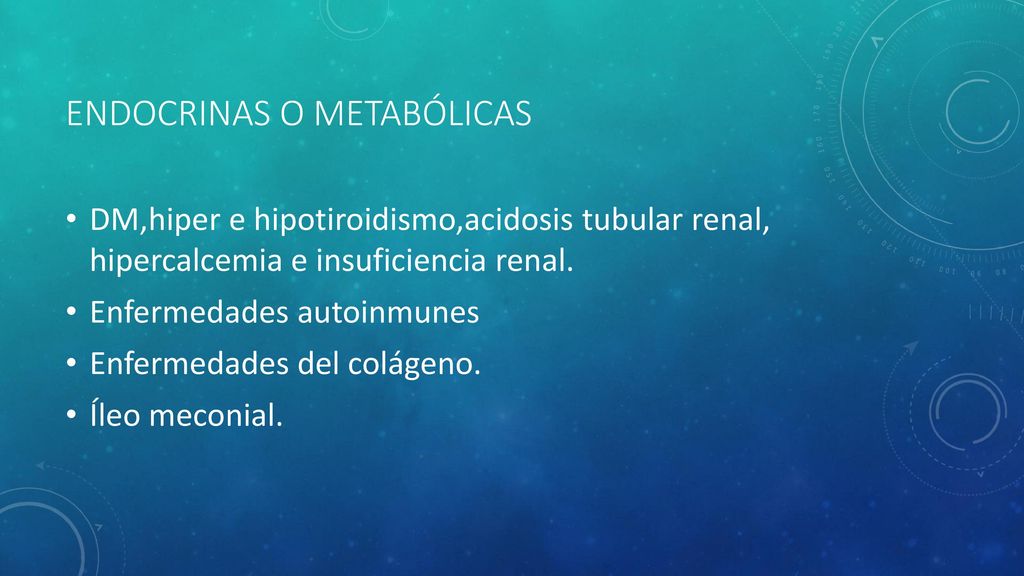 ENDOCRINAS O METABÓLICAS

• DM,hiper e hipotiroidismo,acidosis tubular renal, hipercalcemia e insuficiencia renal.
• Enfermedades autoinmunes
• Enfermedades del colágeno.
• Íleo meconial.